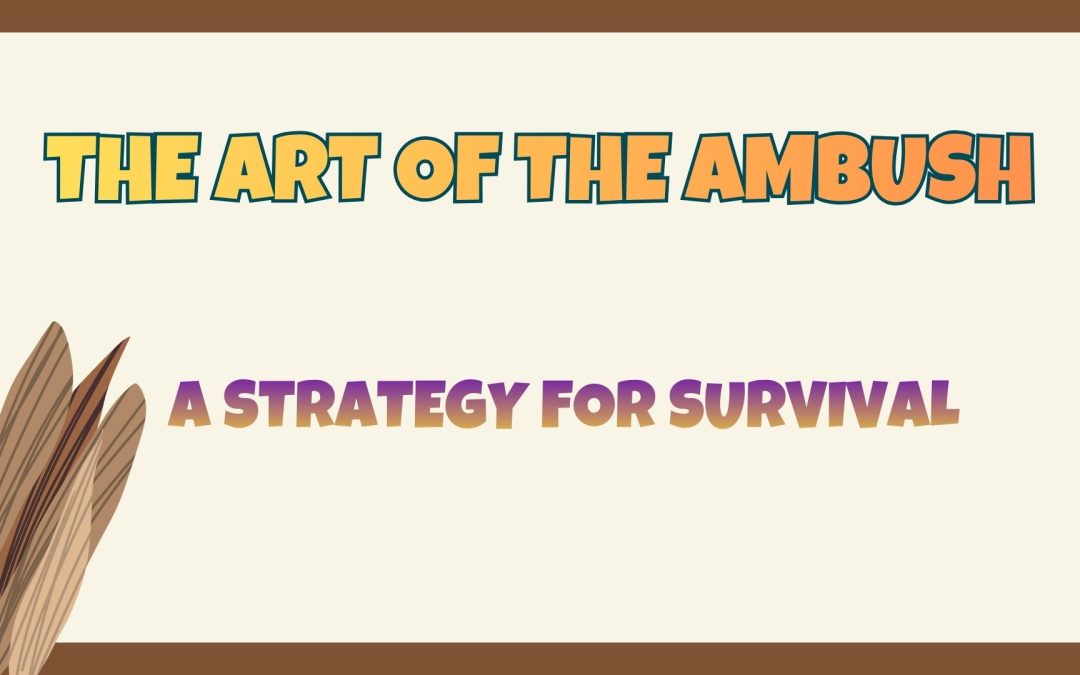 THE ART OF THE AMBUSH

A STRATEGY FOR SURVIVAL